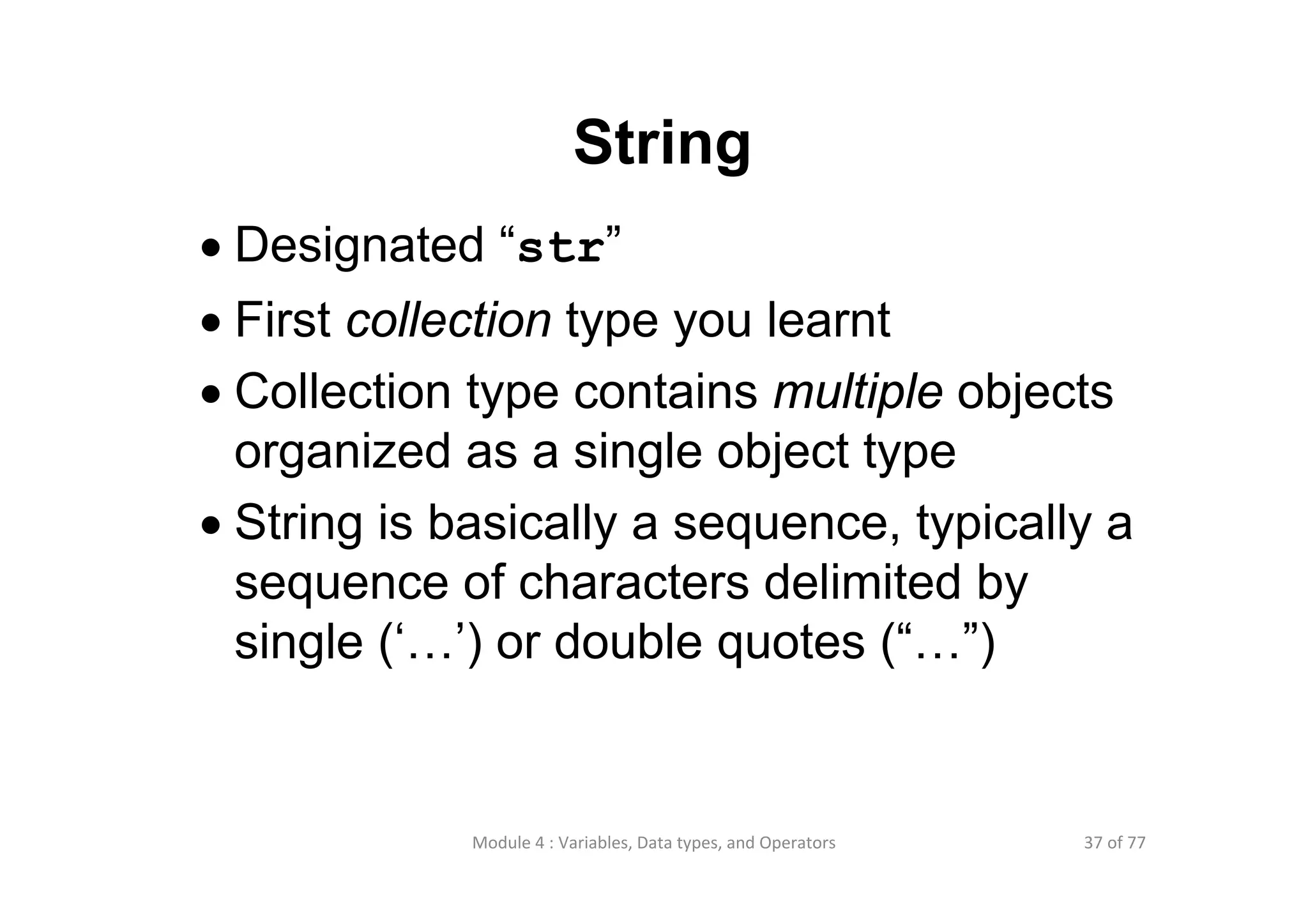 String

• Designated “str”
• First collection type you learnt
• Collection type contains multiple objects organized as a single object type
• String is basically a sequence, typically a sequence of characters delimited by single (‘…’) or double quotes (“…”)

Module 4 : Variables, Data types, and Operators
37 of 77